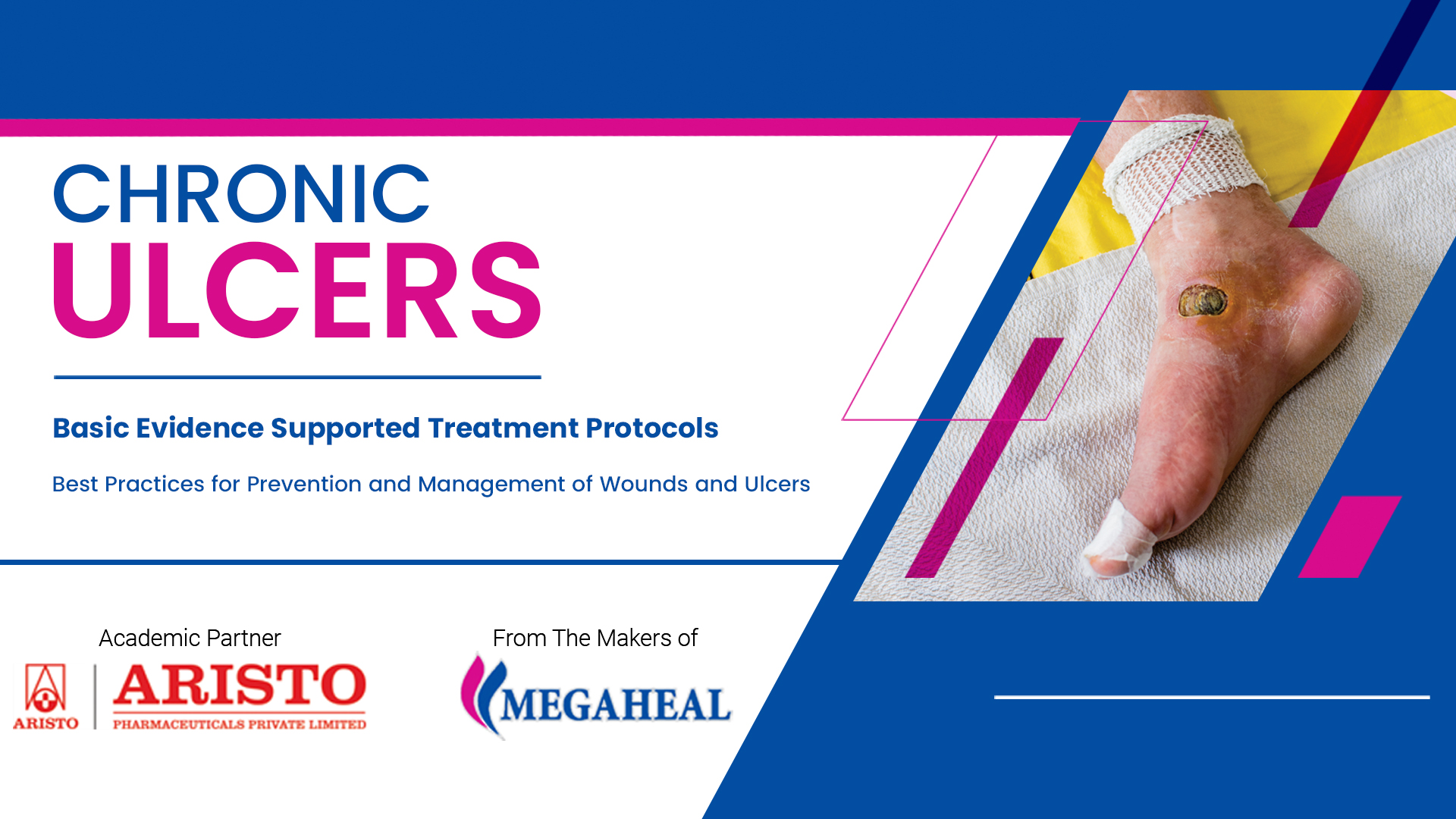 CHRONIC
ULCERS

Basic Evidence Supported Treatment Protocols

Best Practices for Prevention and Management of Wounds and Ulcers

Academic Partner

ARISTO

ARISTO
PHARMACEUTICALS PRIVATE LIMITED

From The Makers of

MEGAHEAL